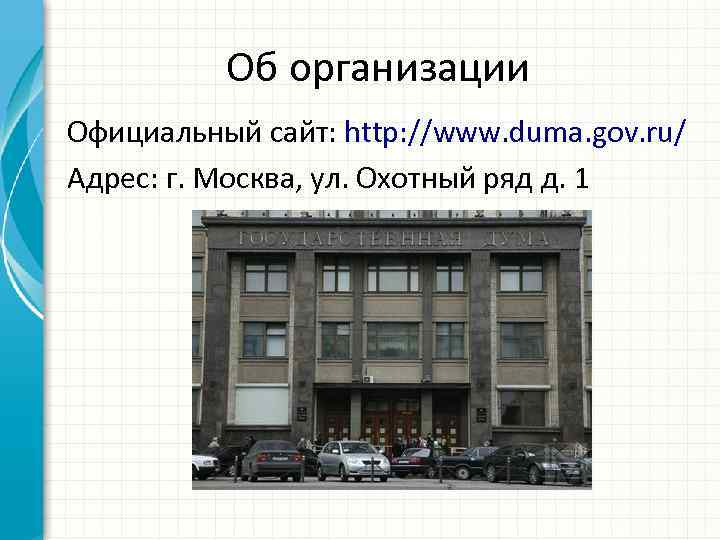 Об организации

Официальный сайт: http://www.duma.gov.ru/

Адрес: г. Москва, ул. Охотный ряд д. 1

ГОСУДАРСТВЕННАЯ ДУМА